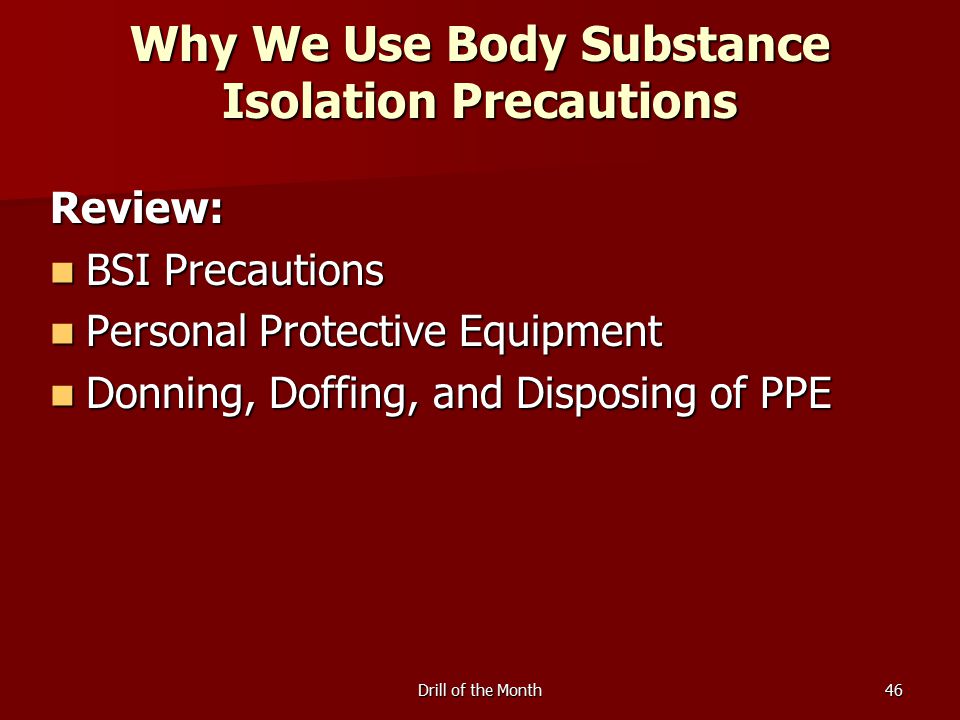 Why We Use Body Substance Isolation Precautions

Review:

- BSI Precautions
- Personal Protective Equipment
- Donning, Doffing, and Disposing of PPE

Drill of the Month

46